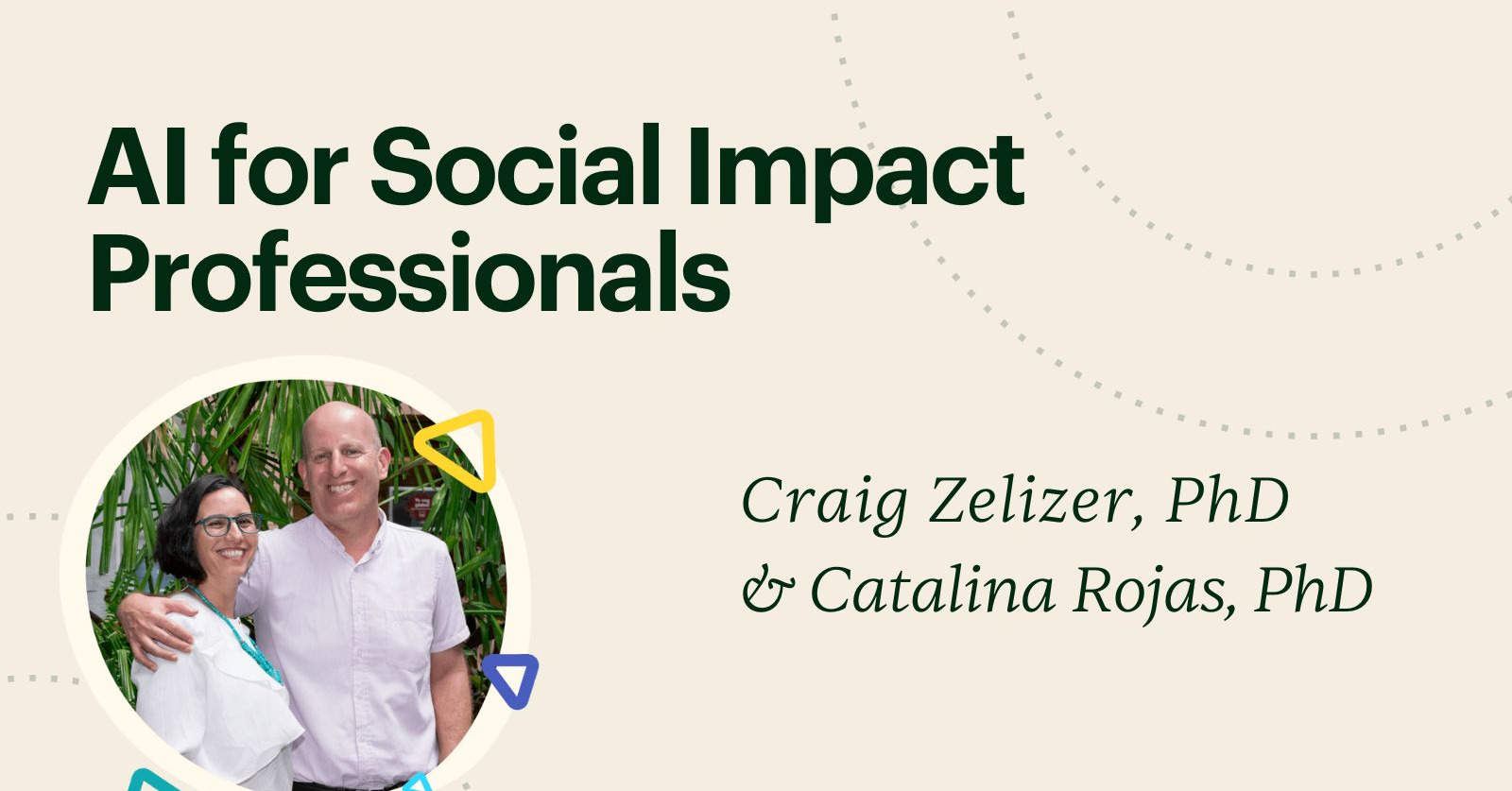 AI for Social Impact Professionals

Craig Zelizer, PhD
& Catalina Rojas, PhD